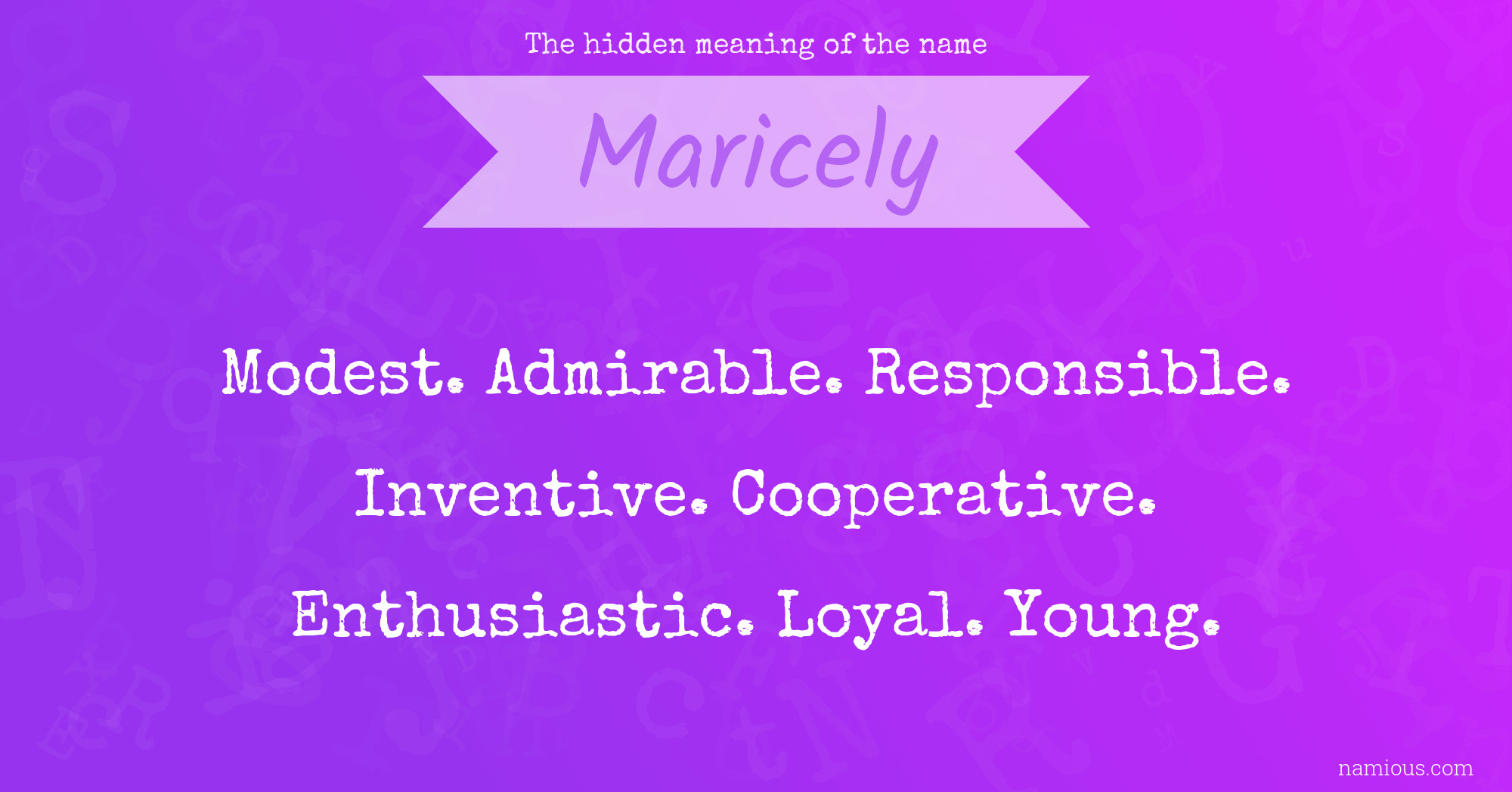 The hidden meaning of the name

Maricely

Modest. Admirable. Responsible. Inventive. Cooperative. Enthusiastic. Loyal. Young.

namious.com